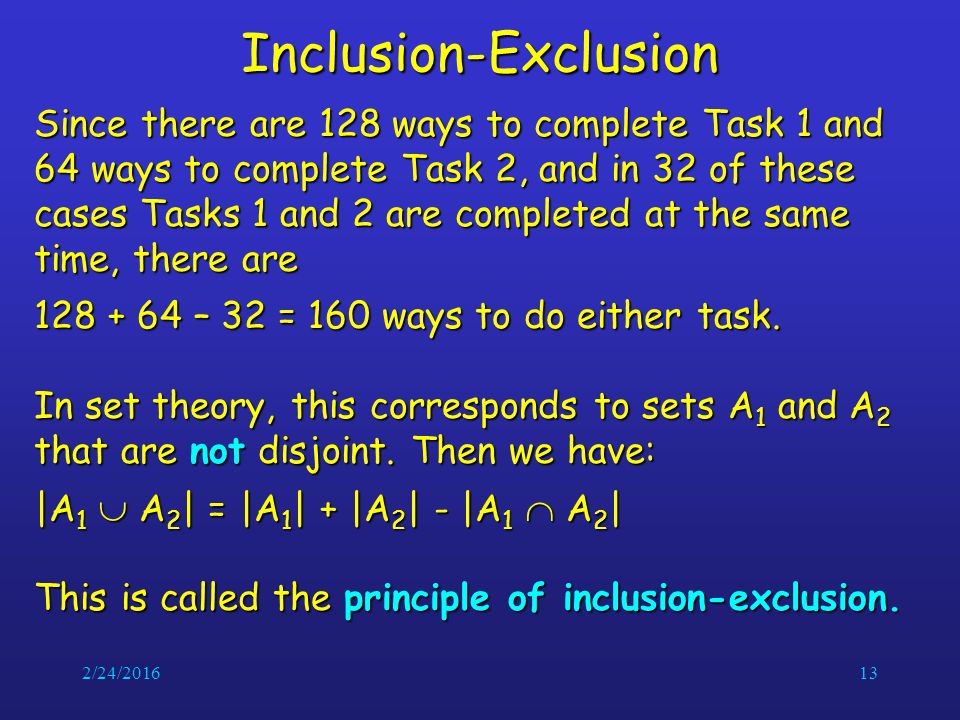 Inclusion-Exclusion

Since there are 128 ways to complete Task 1 and 64 ways to complete Task 2, and in 32 of these cases Tasks 1 and 2 are completed at the same time, there are

128 + 64 – 32 = 160 ways to do either task.

In set theory, this corresponds to sets $A_1$ and $A_2$ that are not disjoint. Then we have:

$|A_1 \cup A_2| = |A_1| + |A_2| - |A_1 \cap A_2|$

This is called the principle of inclusion-exclusion.

2/24/2016

13